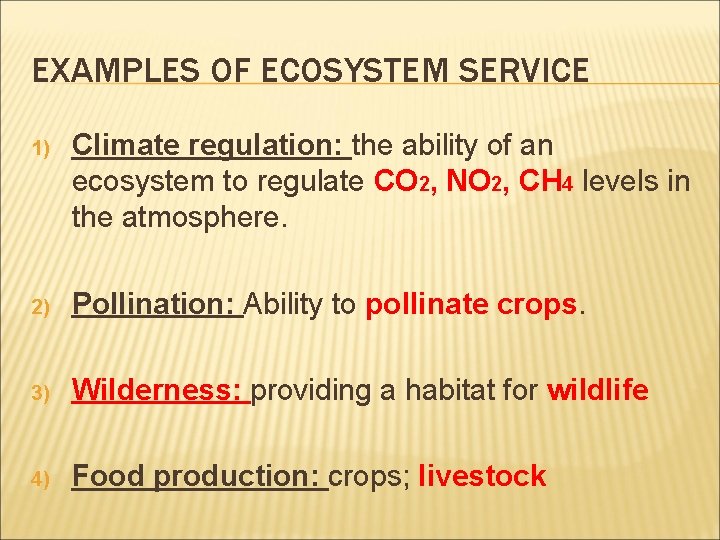 EXAMPLES OF ECOSYSTEM SERVICE

1) Climate regulation: the ability of an ecosystem to regulate $CO_2$, $NO_2$, $CH_4$ levels in the atmosphere.

2) Pollination: Ability to pollinate crops.

3) Wilderness: providing a habitat for wildlife

4) Food production: crops; livestock